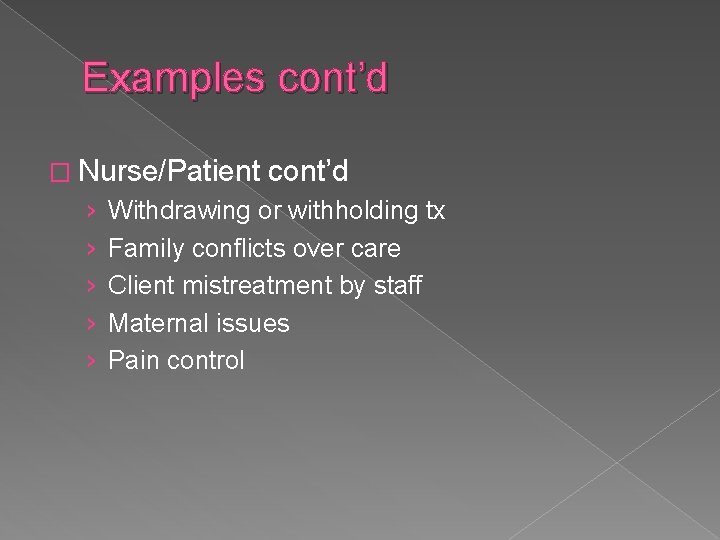 Examples cont’d

□ Nurse/Patient cont’d
› Withdrawing or withholding tx
› Family conflicts over care
› Client mistreatment by staff
› Maternal issues
› Pain control